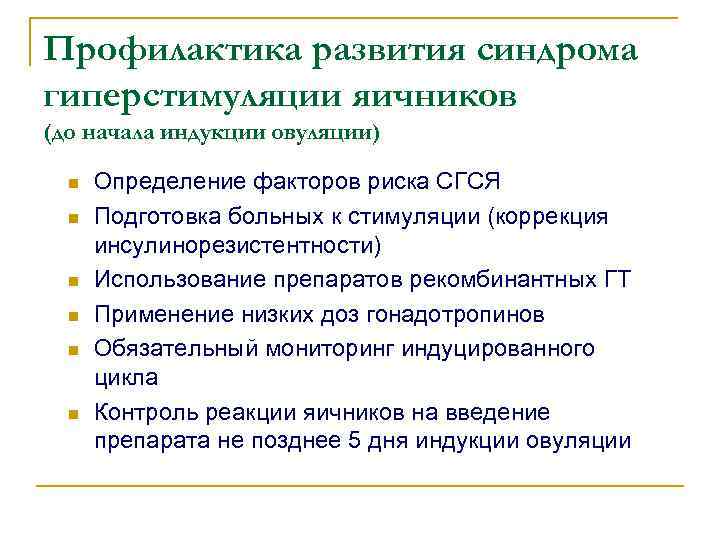 Профилактика развития синдрома гиперстимуляции яичников
(до начала индукции овуляции)

- Определение факторов риска СГСЯ
- Подготовка больных к стимуляции (коррекция инсулинорезистентности)
- Использование препаратов рекомбинантных ГТ
- Применение низких доз гонадотропинов
- Обязательный мониторинг индуцированного цикла
- Контроль реакции яичников на введение препарата не позднее 5 дня индукции овуляции